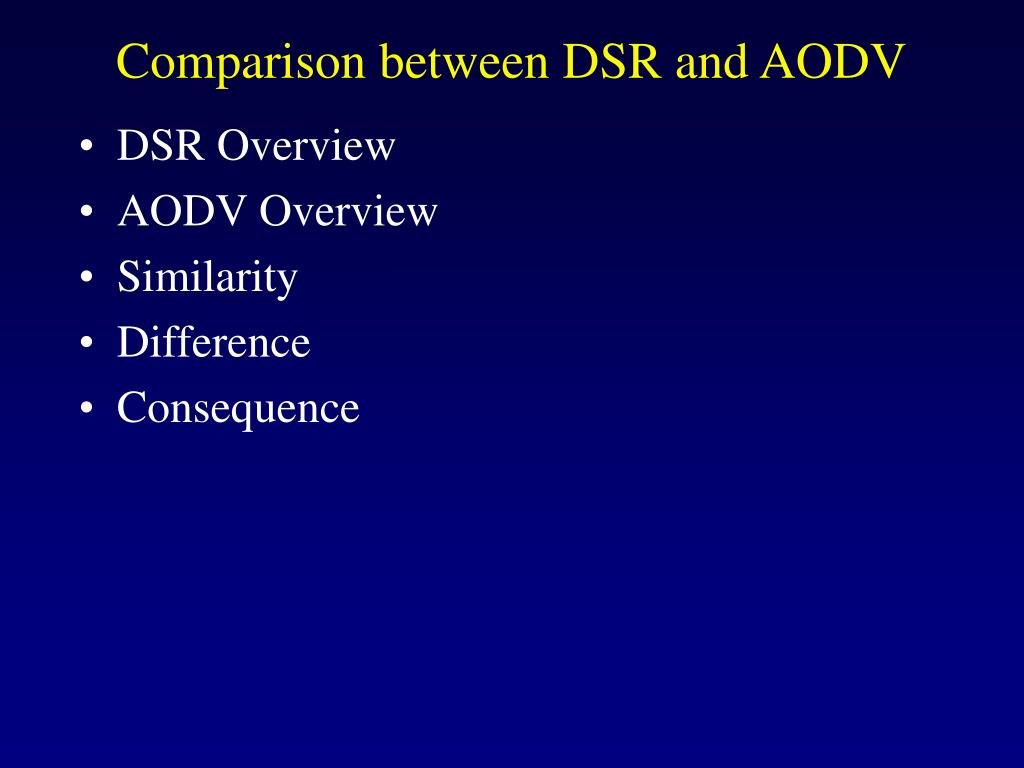 Comparison between DSR and AODV

• DSR Overview
• AODV Overview
• Similarity
• Difference
• Consequence